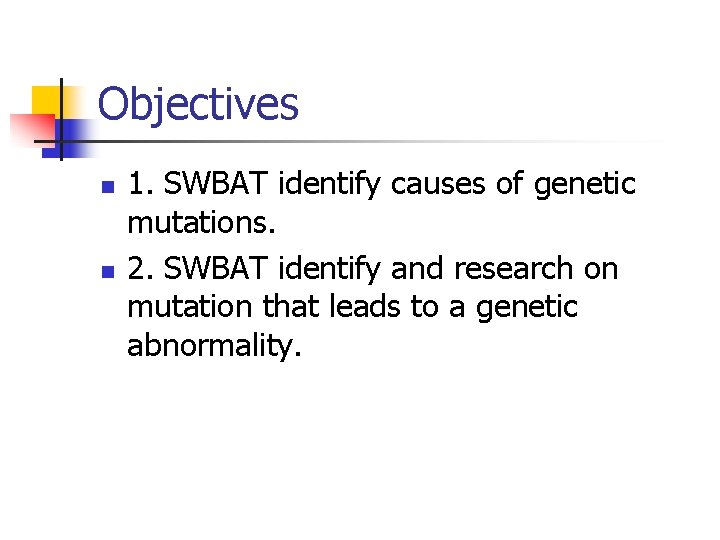 Objectives

1. SWBAT identify causes of genetic mutations.

2. SWBAT identify and research on mutation that leads to a genetic abnormality.